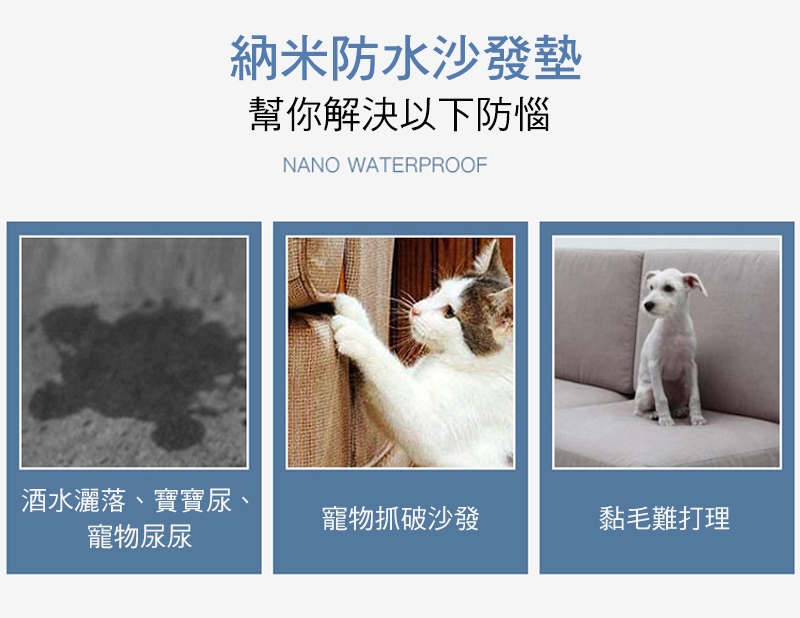 納米防水沙發墊
幫你解決以下防惱
NANO WATERPROOF

酒水灑落、寶寶尿、寵物尿尿

寵物抓破沙發

黏毛難打理